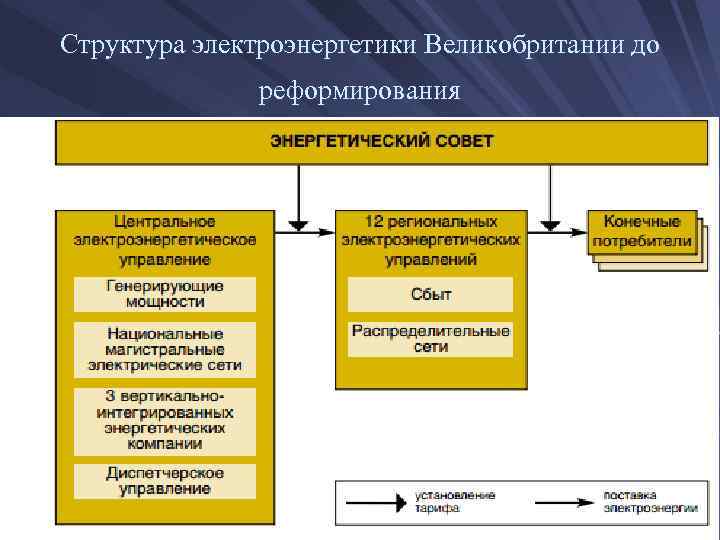 Структура электроэнергетики Великобритании до реформирования

ЭНЕРГЕТИЧЕСКИЙ СОВЕТ

Центральное электроэнергетическое управление

Генерирующие мощности

Национальные магистральные электрические сети

3 вертикально-интегрированных энергетических компании

Диспетчерское управление

12 региональных электроэнергетических управлений

Сбыт

Распределительные сети

Конечные потребители

установление тарифа

поставка электроэнергии